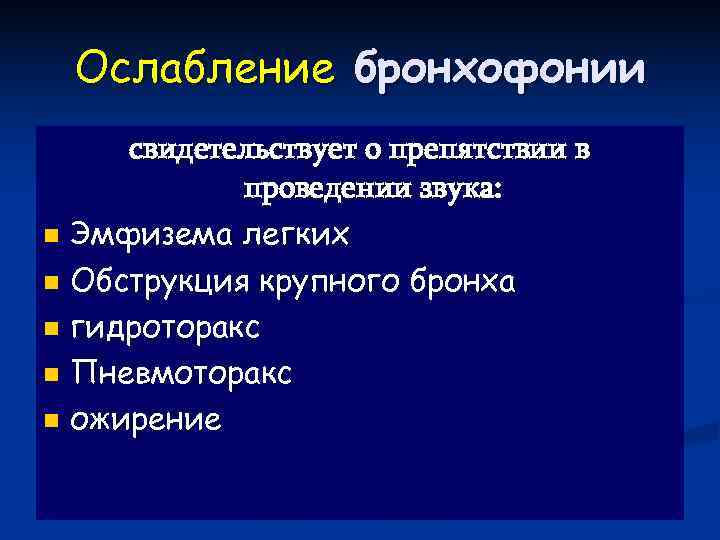 Ослабление бронхофонии

свидетельствует о препятствии в проведении звука:

- Эмфизема легких
- Обструкция крупного бронха
- гидроторакс
- Пневмоторакс
- ожирение